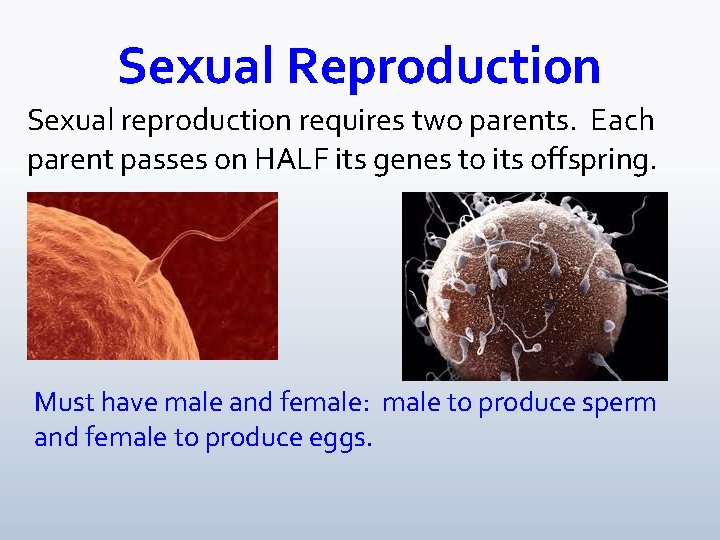 Sexual Reproduction

Sexual reproduction requires two parents. Each parent passes on HALF its genes to its offspring.

Must have male and female: male to produce sperm and female to produce eggs.